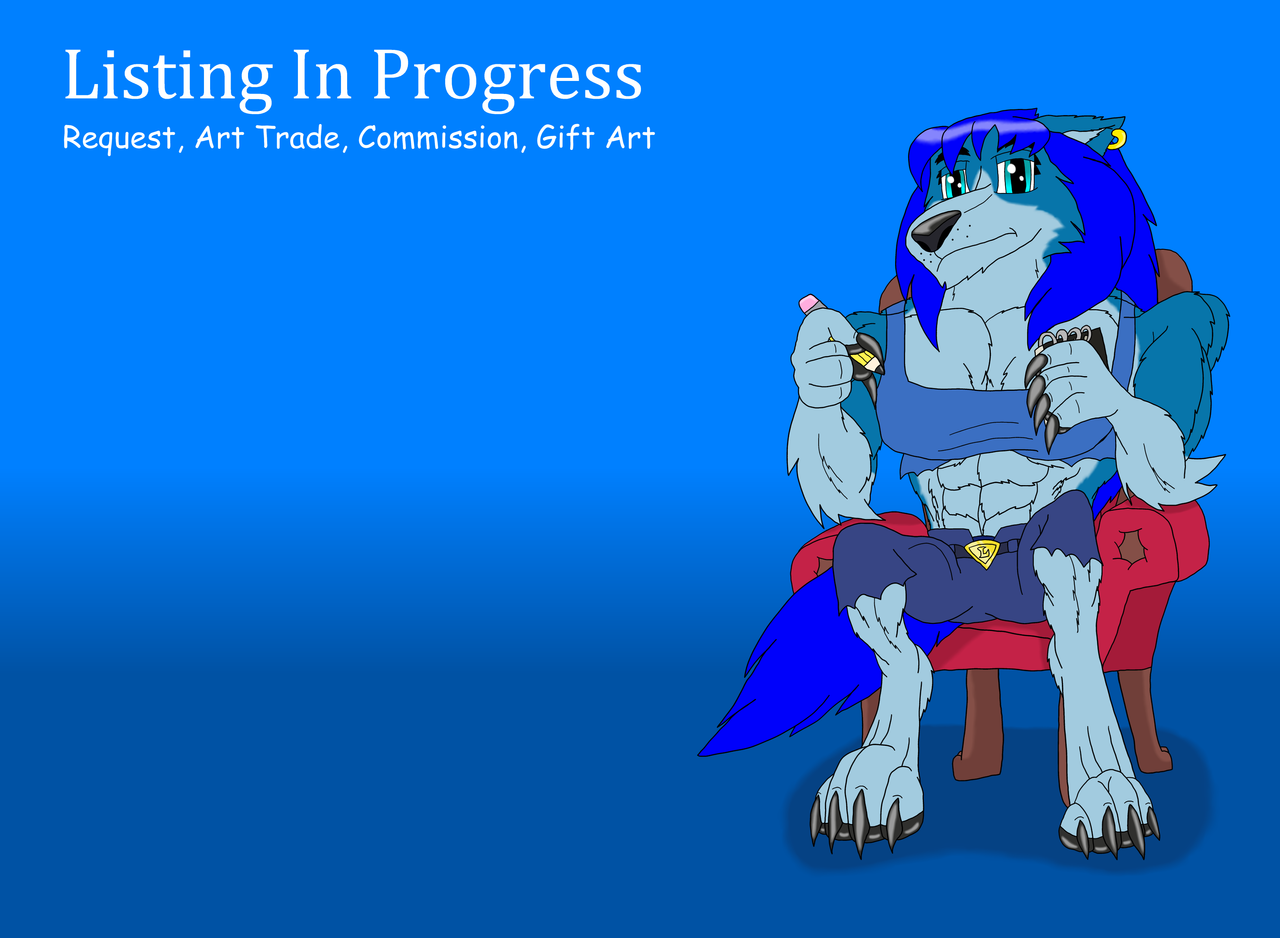 Listing In Progress
Request, Art Trade, Commission, Gift Art